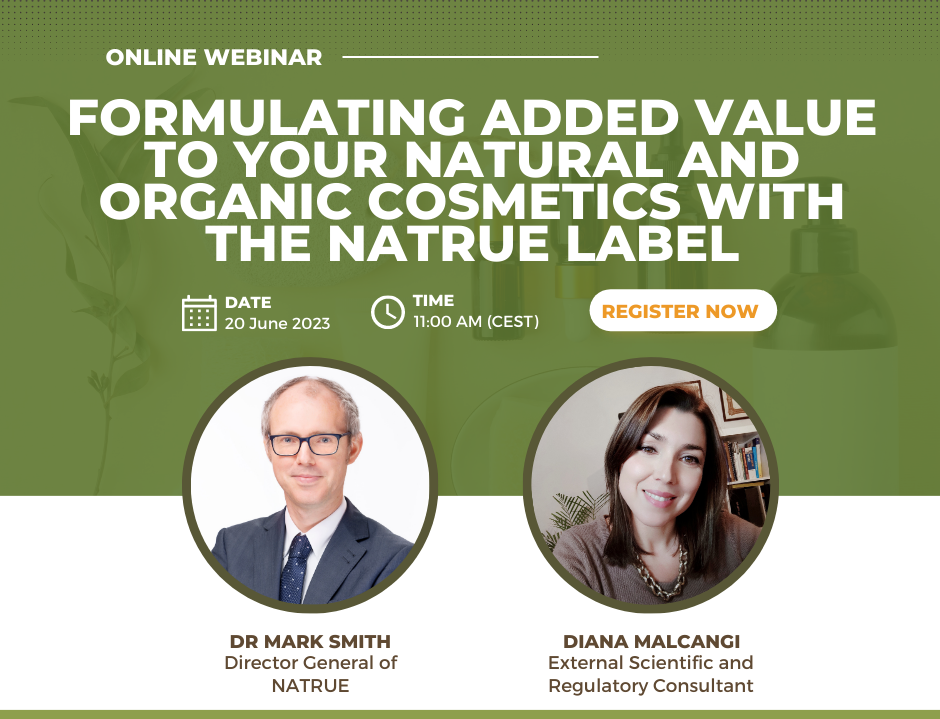 ONLINE WEBINAR

FORMULATING ADDED VALUE TO YOUR NATURAL AND ORGANIC COSMETICS WITH THE NATRUE LABEL

DATE
20 June 2023

TIME
11:00 AM (CEST)

REGISTER NOW

DR MARK SMITH
Director General of NATRUE

DIANA MALCANGI
External Scientific and Regulatory Consultant